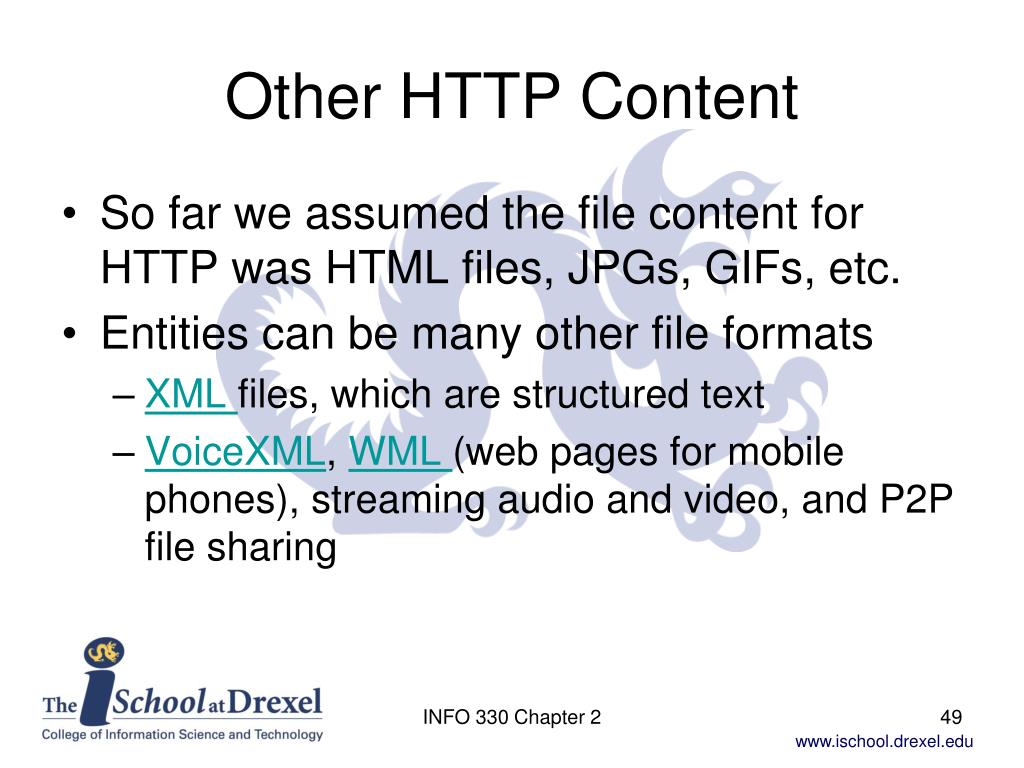 Other HTTP Content

• So far we assumed the file content for HTTP was HTML files, JPGs, GIFs, etc.
• Entities can be many other file formats
– XML files, which are structured text
– VoiceXML, WML (web pages for mobile phones), streaming audio and video, and P2P file sharing

The iSchool at Drexel
College of Information Science and Technology

INFO 330 Chapter 2

49

www.ischool.drexel.edu